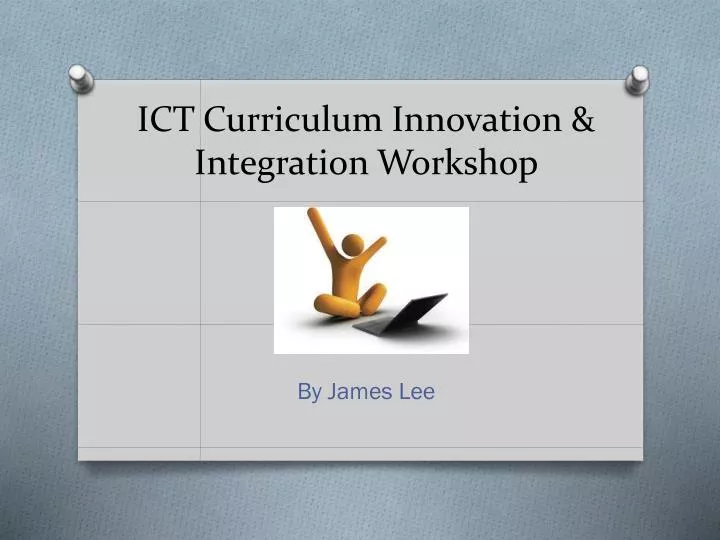 ICT Curriculum Innovation & Integration Workshop

By James Lee